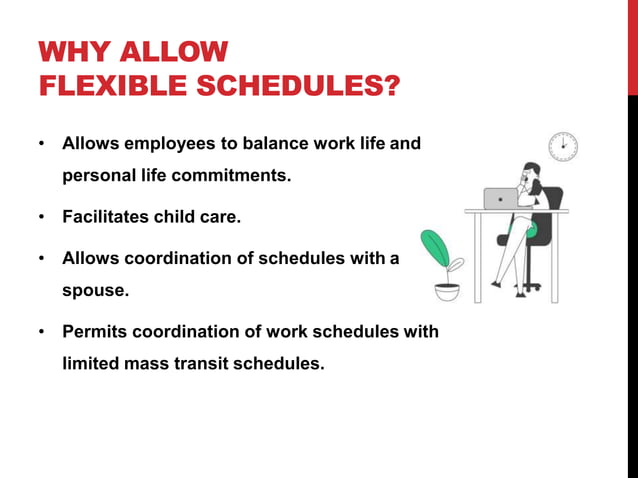 WHY ALLOW FLEXIBLE SCHEDULES?

• Allows employees to balance work life and personal life commitments.

• Facilitates child care.

• Allows coordination of schedules with a spouse.

• Permits coordination of work schedules with limited mass transit schedules.